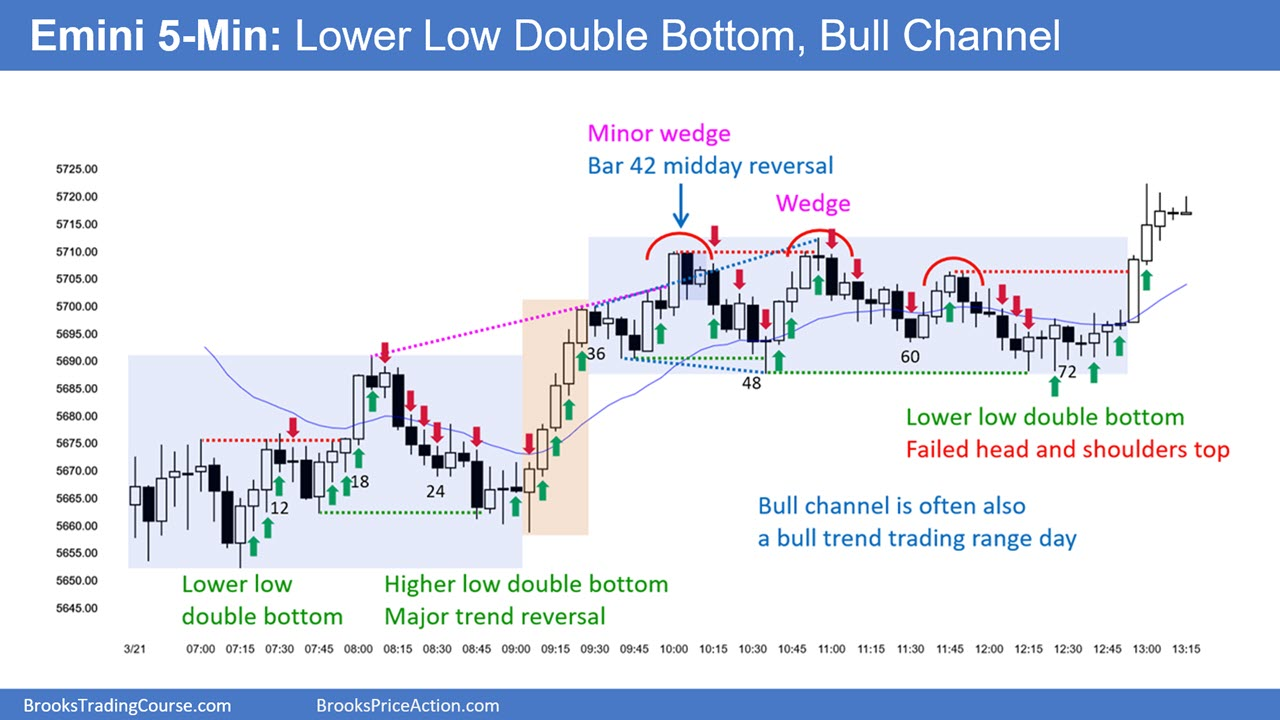 Emini 5-Min: Lower Low Double Bottom, Bull Channel

Minor wedge
Bar 42 midday reversal

Wedge

5725.00
5720.00
5715.00
5710.00
5705.00
5700.00
5695.00
5690.00
5685.00
5680.00
5675.00
5670.00
5665.00
5660.00
5655.00
5650.00
5645.00

12
18
24
36
48
60
72

Lower low double bottom
Failed head and shoulders top

Bull channel is often also a bull trend trading range day

Lower low double bottom

Higher low double bottom
Major trend reversal

3/21 07:00 07:15 07:30 07:45 08:00 08:15 08:30 08:45 09:00 09:15 09:30 09:45 10:00 10:15 10:30 10:45 11:00 11:15 11:30 11:45 12:00 12:15 12:30 12:45 13:00 13:15

BrooksTradingCourse.com BrooksPriceAction.com